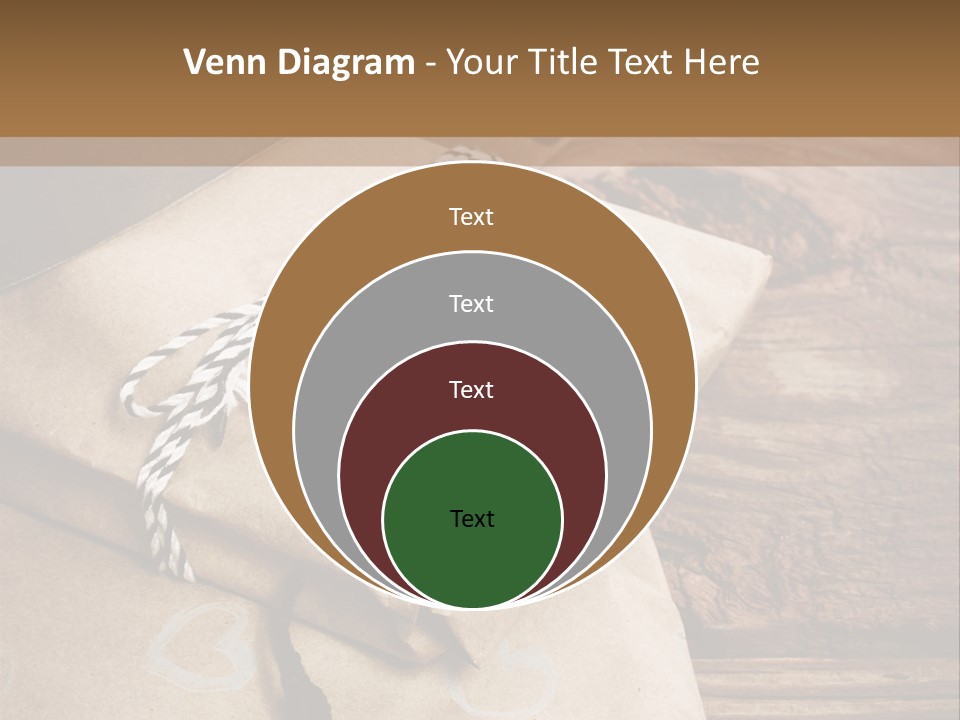 Venn Diagram - Your Title Text Here

Text

Text

Text

Text